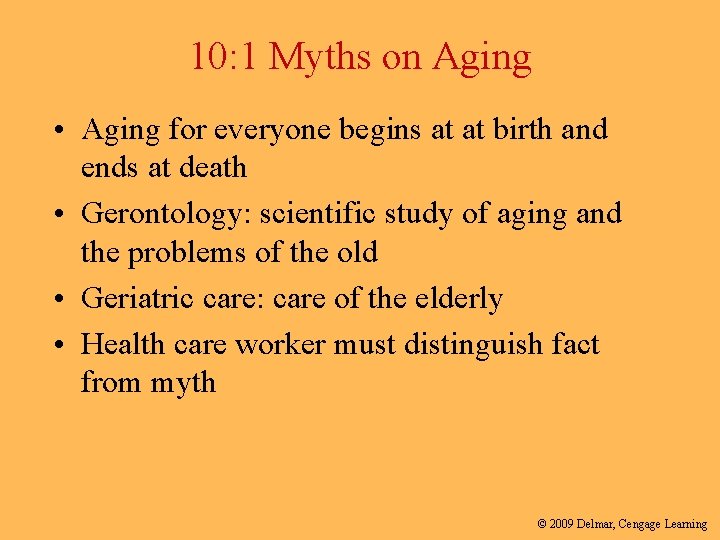 10:1 Myths on Aging

• Aging for everyone begins at at birth and ends at death

• Gerontology: scientific study of aging and the problems of the old

• Geriatric care: care of the elderly

• Health care worker must distinguish fact from myth

© 2009 Delmar, Cengage Learning